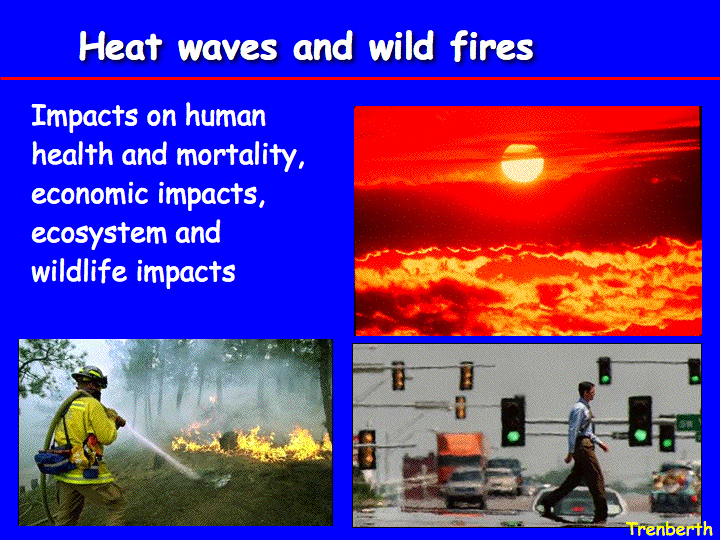 Heat waves and wild fires

Impacts on human health and mortality, economic impacts, ecosystem and wildlife impacts

Trenberth